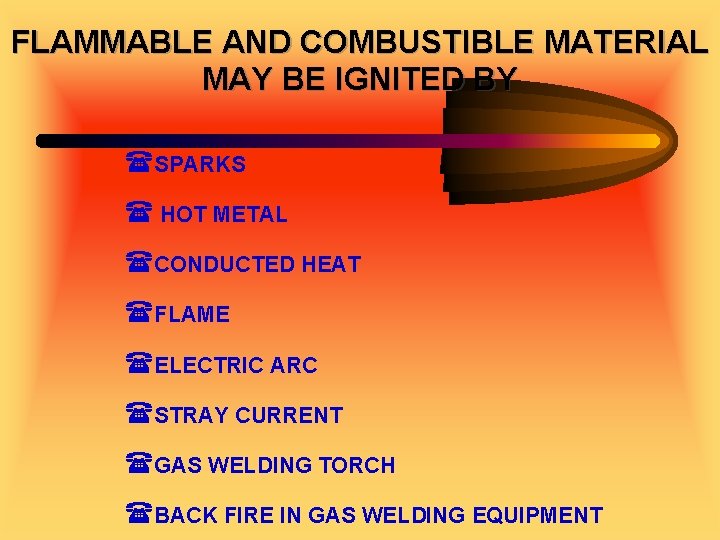 FLAMMABLE AND COMBUSTIBLE MATERIAL MAY BE IGNITED BY

☎SPARKS

☎ HOT METAL

☎CONDUCTED HEAT

☎FLAME

☎ELECTRIC ARC

☎STRAY CURRENT

☎GAS WELDING TORCH

☎BACK FIRE IN GAS WELDING EQUIPMENT